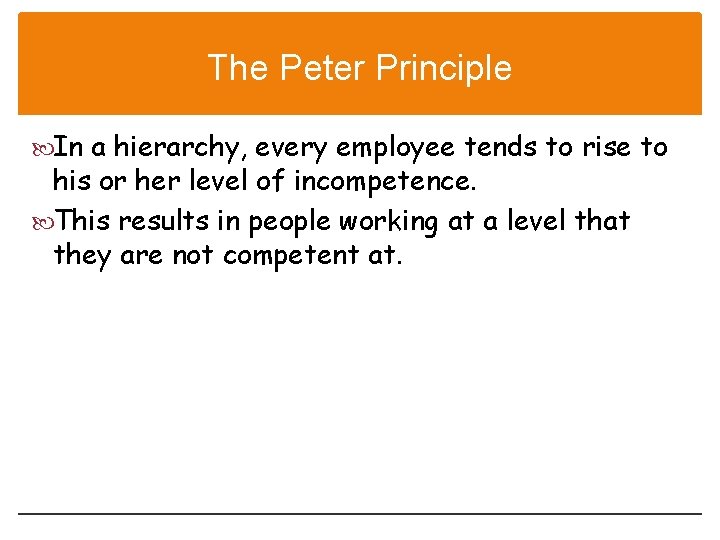 The Peter Principle

In a hierarchy, every employee tends to rise to his or her level of incompetence.

This results in people working at a level that they are not competent at.